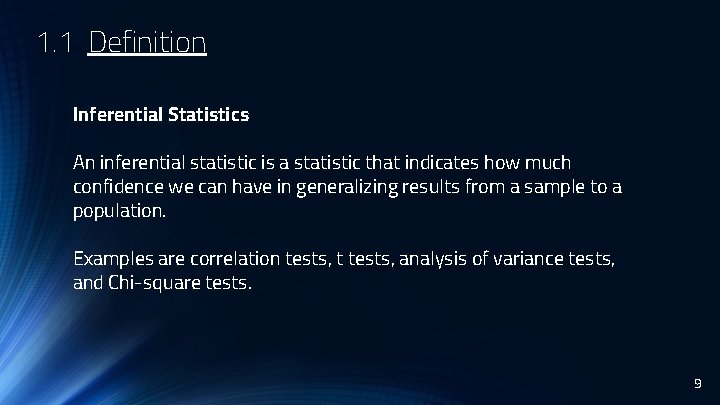 1.1 Definition

Inferential Statistics

An inferential statistic is a statistic that indicates how much confidence we can have in generalizing results from a sample to a population.

Examples are correlation tests, t tests, analysis of variance tests, and Chi-square tests.

9